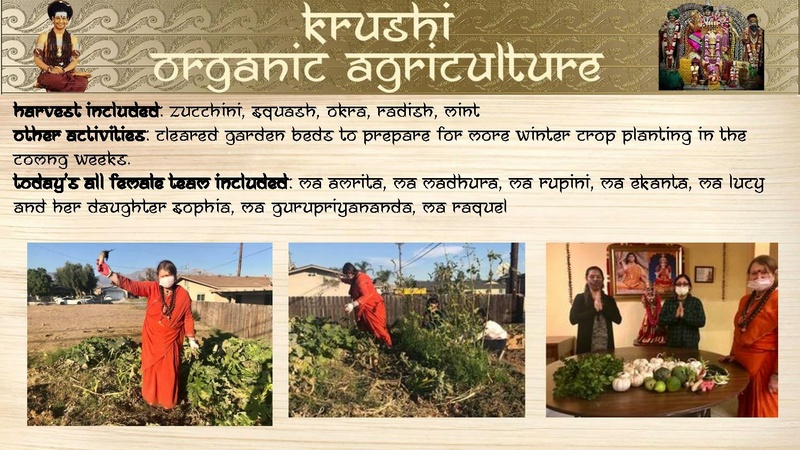 krushi
organic agriculture

harvest included: zucchini, squash, okra, radish, mint
other activities: cleared garden beds to prepare for more winter crop planting in the comng weeks.
today's all female team included: ma amrita, ma madhura, ma rupini, ma ekanta, ma lucy and her daughter sophia, ma gurupriyananda, ma raquel